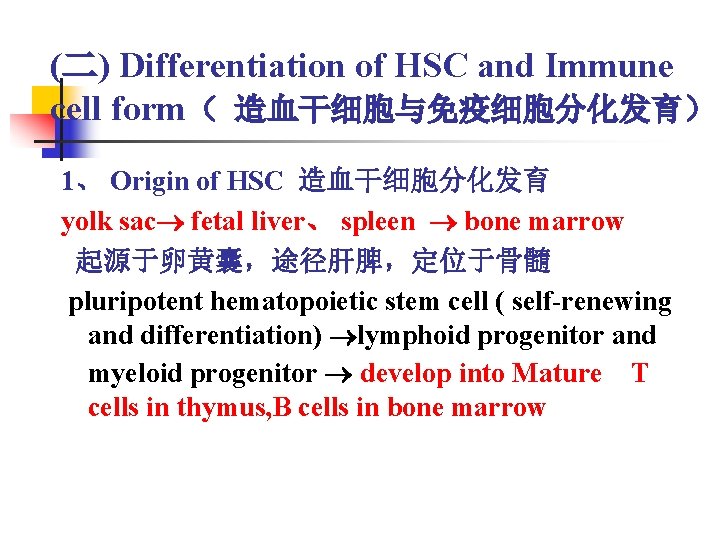 (二) Differentiation of HSC and Immune cell form（ 造血干细胞与免疫细胞分化发育）

1、 Origin of HSC 造血干细胞分化发育

yolk sac→ fetal liver、 spleen → bone marrow

起源于卵黄囊，途径肝脾，定位于骨髓

pluripotent hematopoietic stem cell ( self-renewing and differentiation) →lymphoid progenitor and myeloid progenitor → develop into Mature T cells in thymus,B cells in bone marrow